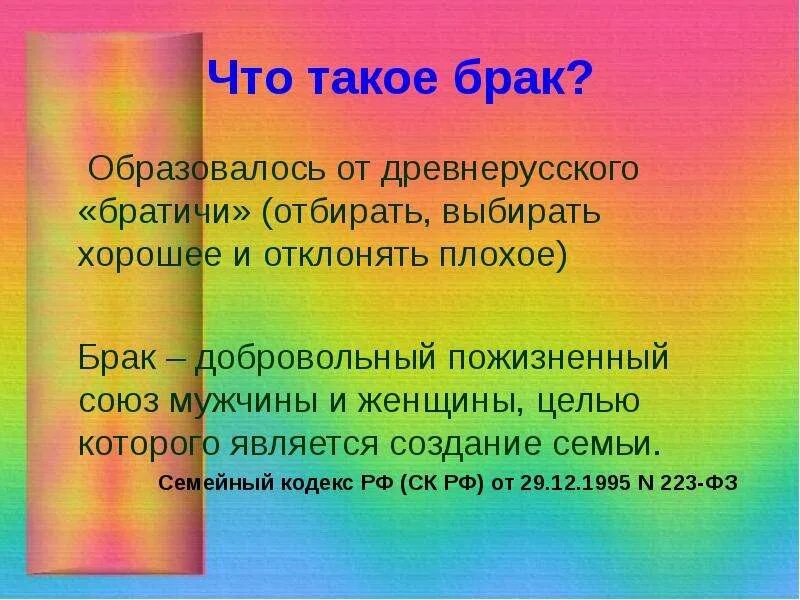 Что такое брак?

Образовалось от древнерусского «братичи» (отбирать, выбирать хорошее и отклонять плохое)

Брак – добровольный пожизненный союз мужчины и женщины, целью которого является создание семьи.

Семейный кодекс РФ (СК РФ) от 29.12.1995 N 223-ФЗ